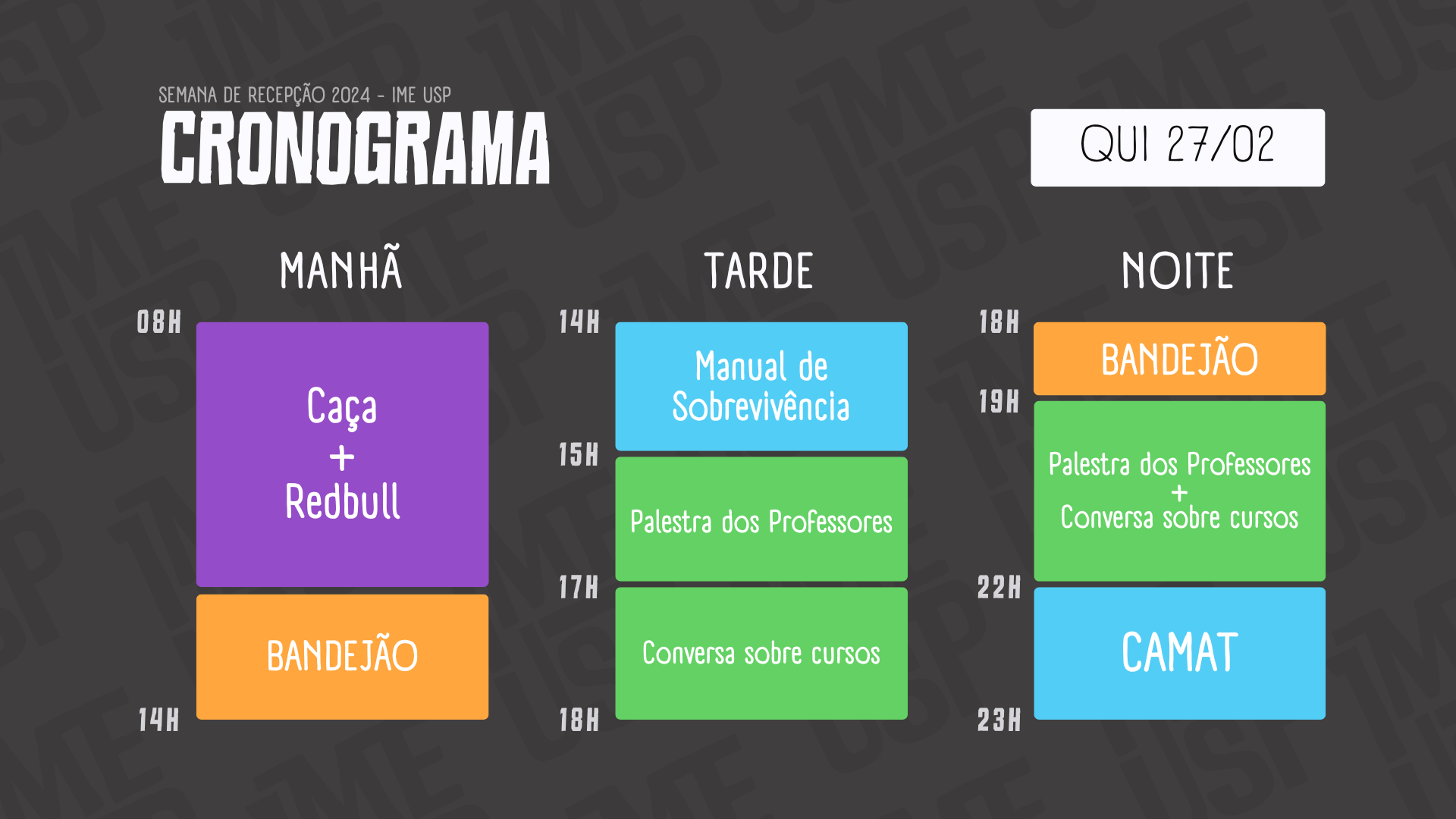 SEMANA DE RECEPÇÃO 2024 - IME USP
CRONOGRAMA

QUI 27/02

MANHÃ

08H
Caça
+
Redbull

BANDEJÃO
14H

TARDE

14H
Manual de Sobrevivência
15H
Palestra dos Professores
17H
Conversa sobre cursos
18H

NOITE

18H
BANDEJÃO
19H
Palestra dos Professores
+
Conversa sobre cursos
22H
CAMAT
23H